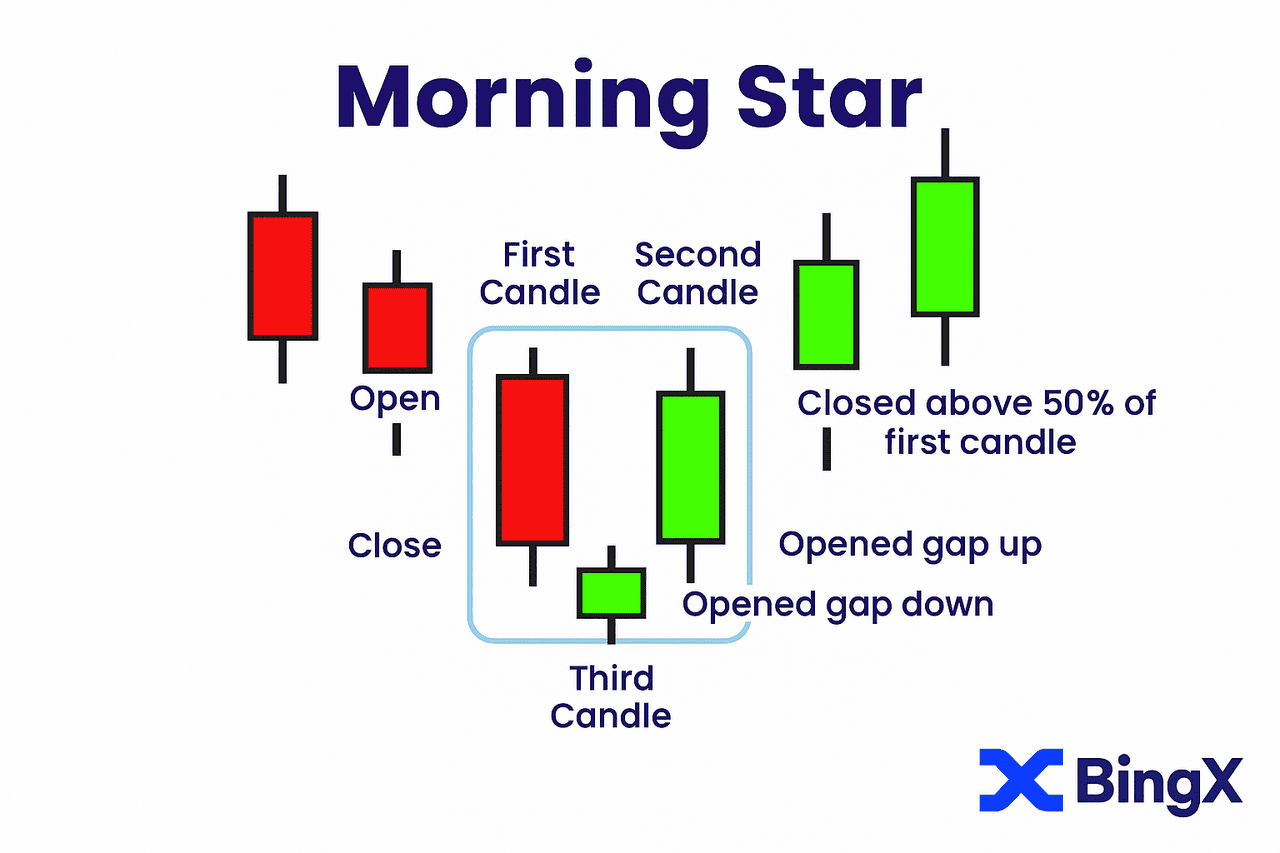 Morning Star

First Candle

Second Candle

Open

Closed above 50% of first candle

Close

Opened gap up

Opened gap down

Third Candle

BingX